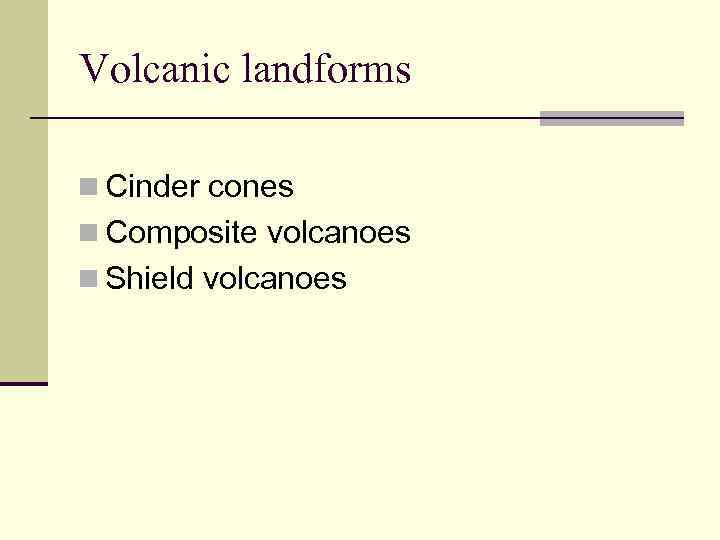 Volcanic landforms

- Cinder cones
- Composite volcanoes
- Shield volcanoes